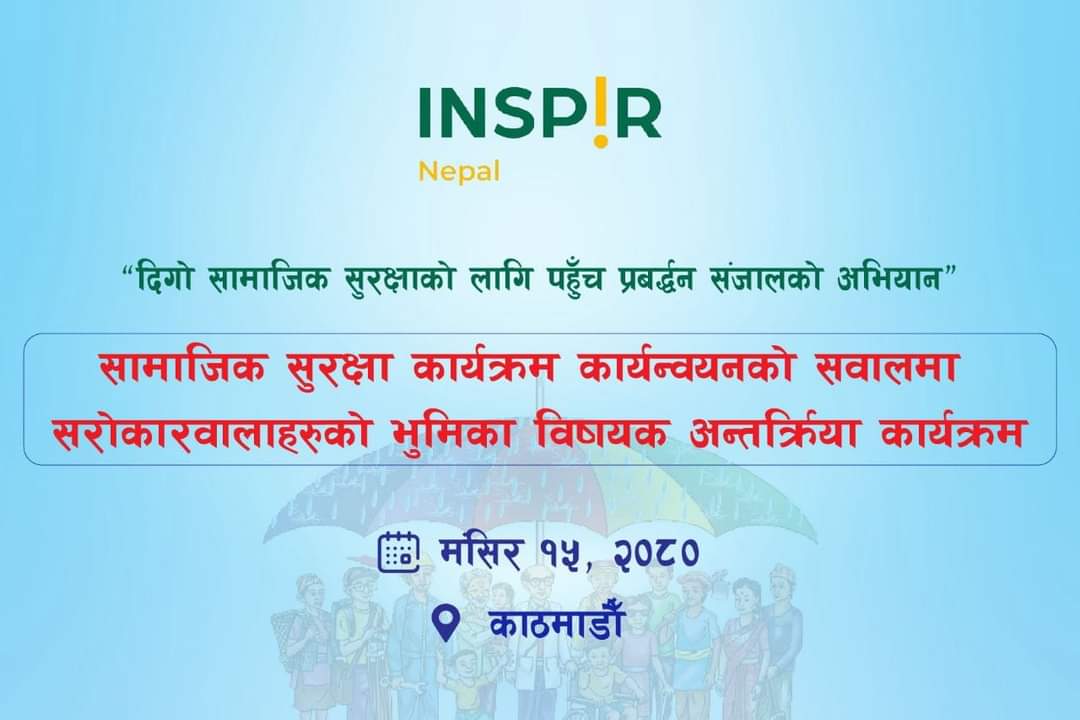 INSP!R
Nepal

“दिगो सामाजिक सुरक्षाको लागि पहुँच प्रबर्द्धन संजालको अभियान”

सामाजिक सुरक्षा कार्यक्रम कार्यन्वयनको सवालमा सरोकारवालाहरुको भुमिका विषयक अन्तर्क्रिया कार्यक्रम

मंसिर १५, २०८०

काठमाडौँ